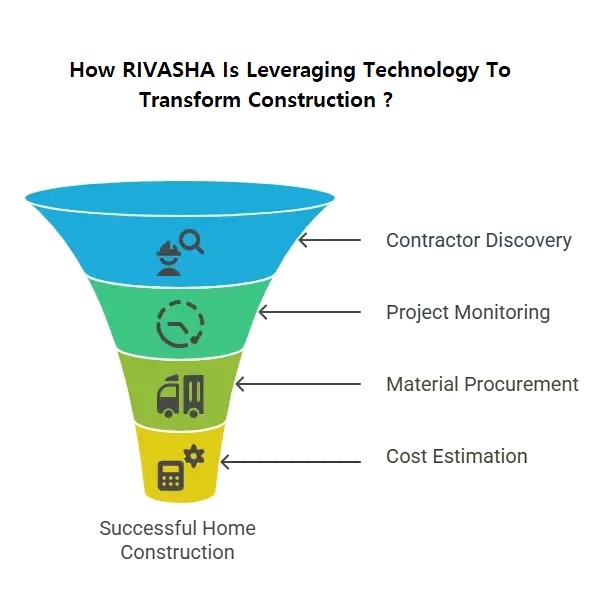 How RIVASHA Is Leveraging Technology To Transform Construction ?

Contractor Discovery

Project Monitoring

Material Procurement

Cost Estimation

Successful Home Construction